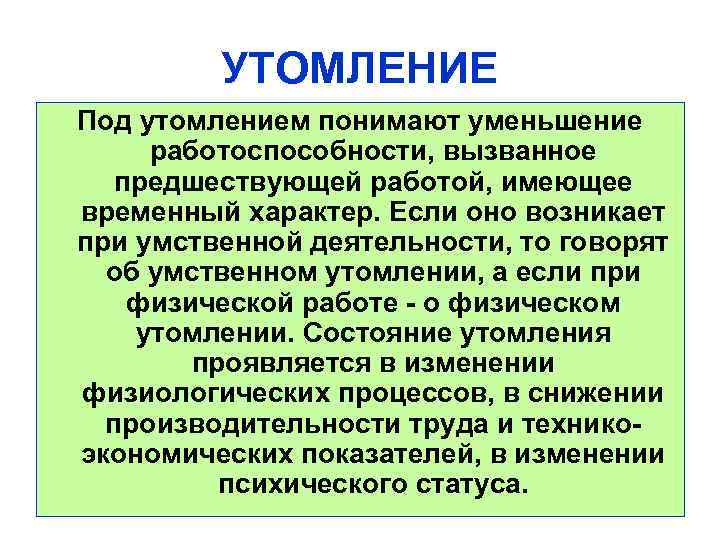 УТОМЛЕНИЕ

Под утомлением понимают уменьшение работоспособности, вызванное предшествующей работой, имеющее временный характер. Если оно возникает при умственной деятельности, то говорят об умственном утомлении, а если при физической работе - о физическом утомлении. Состояние утомления проявляется в изменении физиологических процессов, в снижении производительности труда и технико-экономических показателей, в изменении психического статуса.